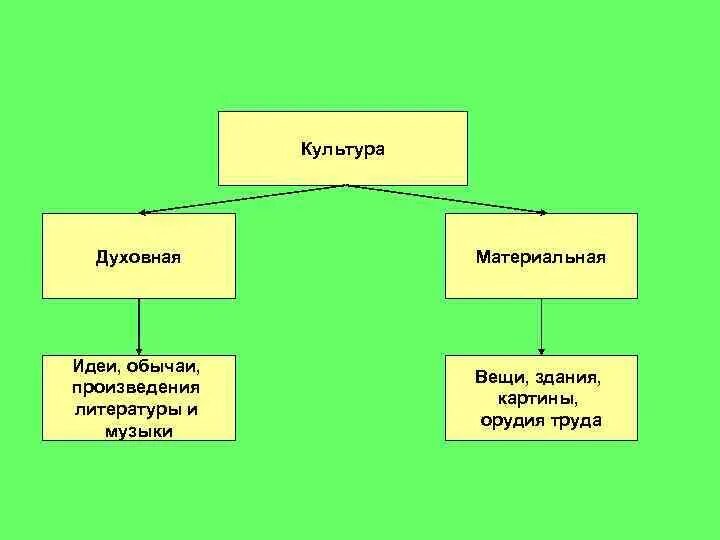 Культура

Духовная

Материальная

Идеи, обычаи, произведения литературы и музыки

Вещи, здания, картины, орудия труда